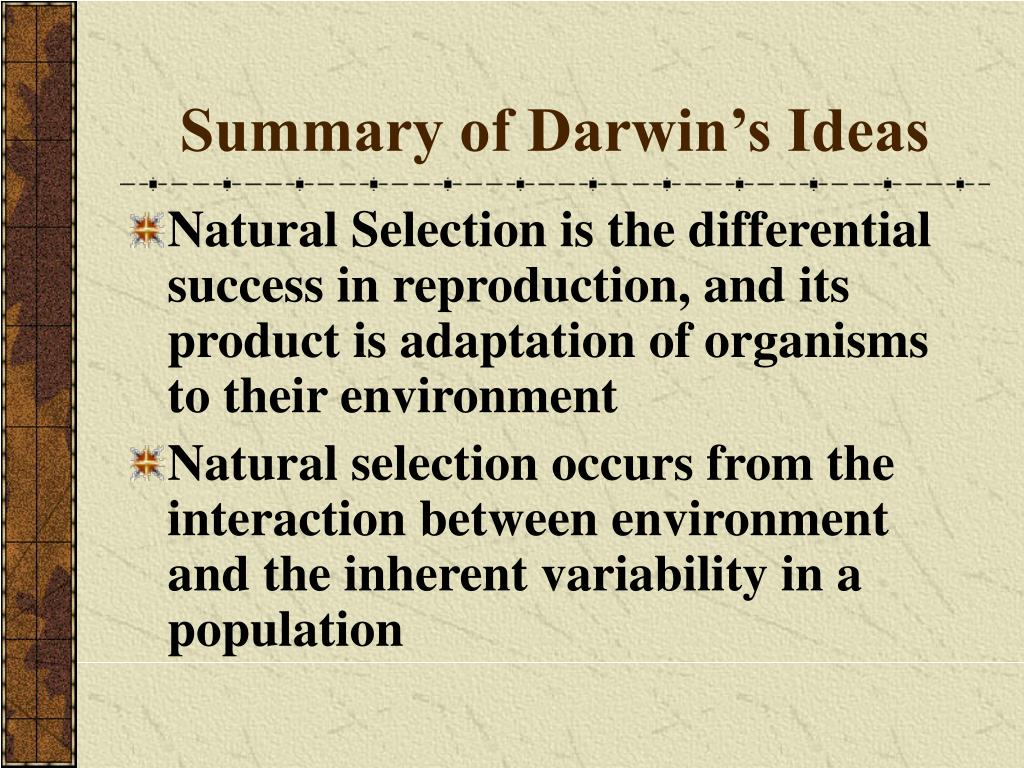 Summary of Darwin’s Ideas

Natural Selection is the differential success in reproduction, and its product is adaptation of organisms to their environment

Natural selection occurs from the interaction between environment and the inherent variability in a population